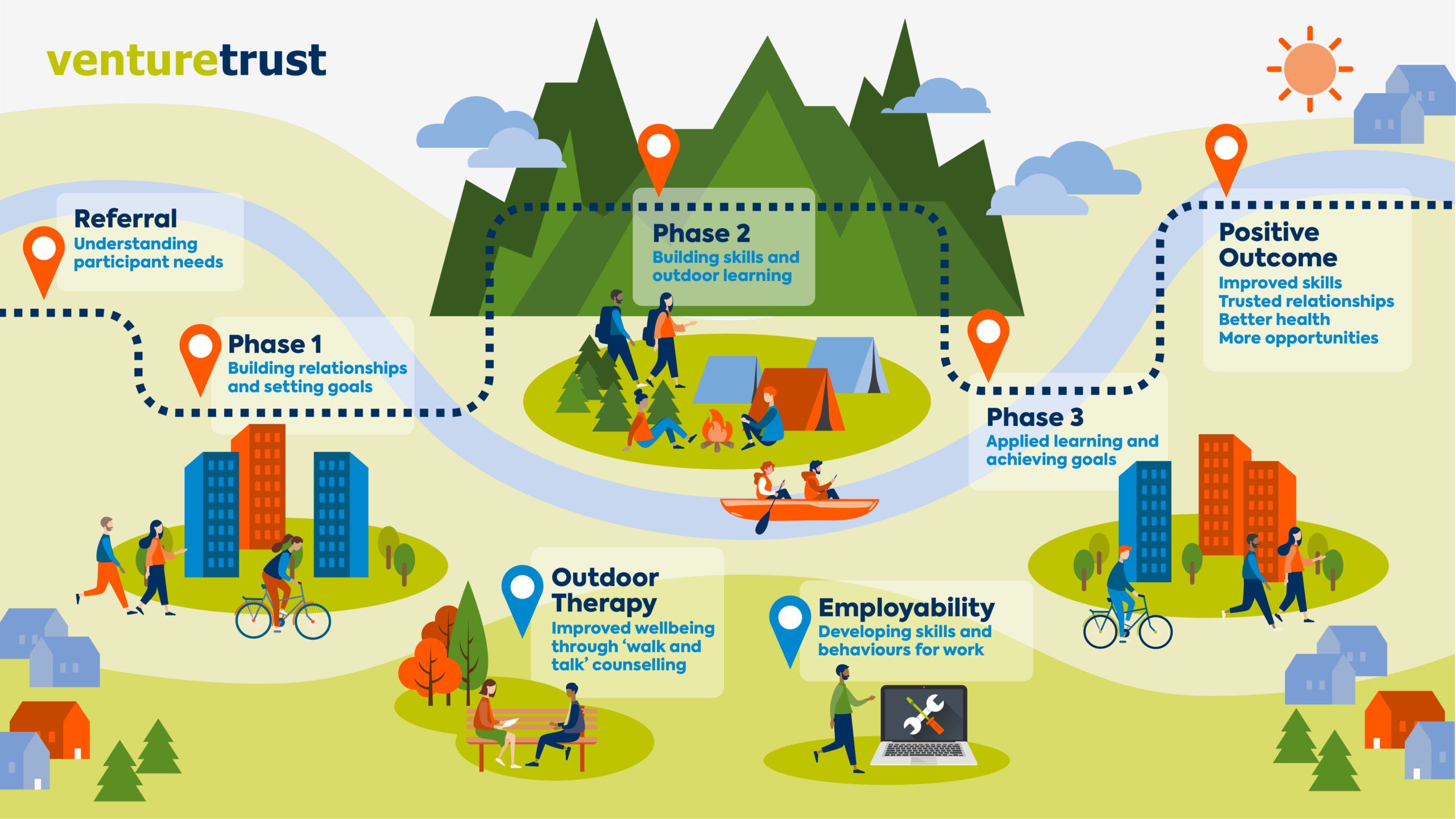 venturetrust

Referral
Understanding participant needs

Phase 1
Building relationships and setting goals

Phase 2
Building skills and outdoor learning

Phase 3
Applied learning and achieving goals

Positive Outcome
Improved skills
Trusted relationships
Better health
More opportunities

Outdoor Therapy
Improved wellbeing through 'walk and talk' counselling

Employability
Developing skills and behaviours for work